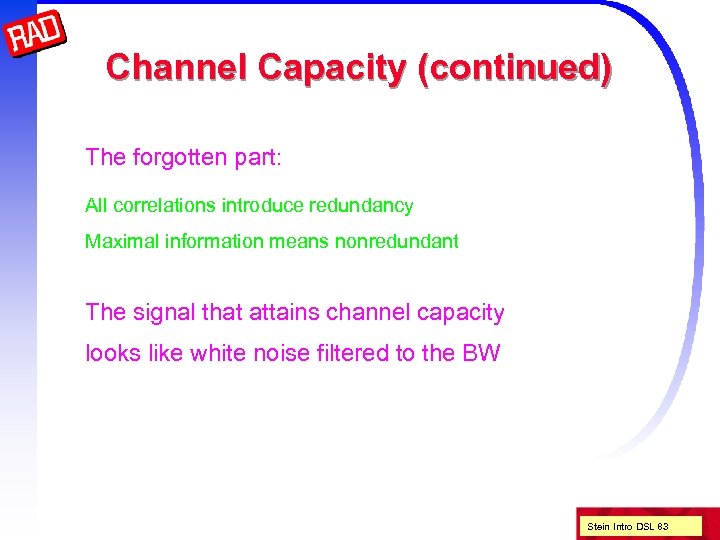 RAD

Channel Capacity (continued)

The forgotten part:

All correlations introduce redundancy

Maximal information means nonredundant

The signal that attains channel capacity

looks like white noise filtered to the BW

Stein Intro DSL 63